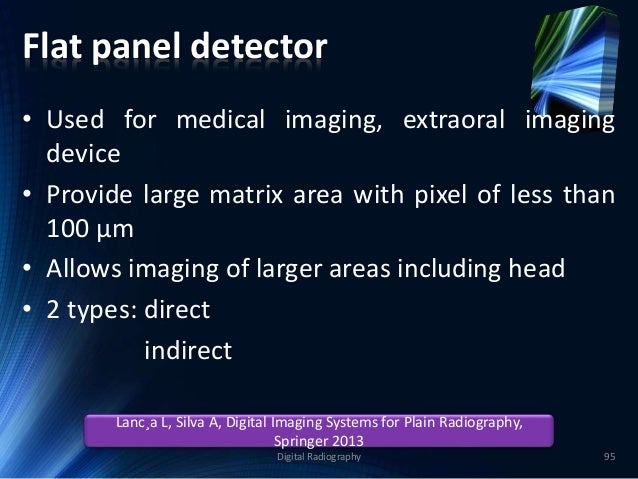 Flat panel detector

• Used for medical imaging, extraoral imaging device

• Provide large matrix area with pixel of less than 100 µm

• Allows imaging of larger areas including head

• 2 types: direct
indirect

Lanc¸a L, Silva A, Digital Imaging Systems for Plain Radiography, Springer 2013

Digital Radiography

95